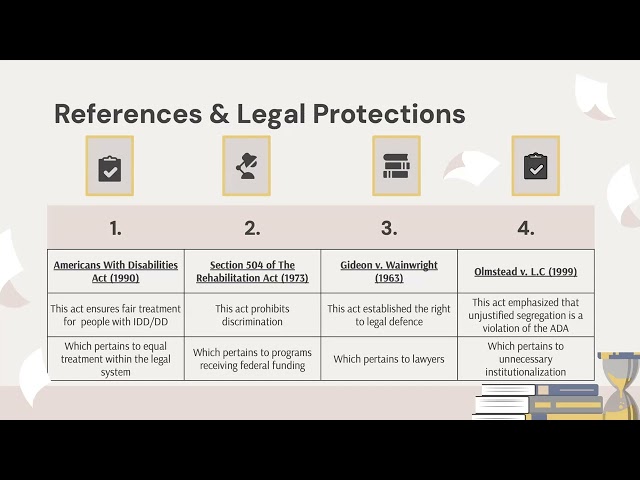 References & Legal Protections

| 1. | 2. | 3. | 4. |
|---|---|---|---|
| Americans With Disabilities Act (1990) | Section 504 of The Rehabilitation Act (1973) | Gideon v. Wainwright (1963) | Olmstead v. L.C (1999) |
| This act ensures fair treatment for people with IDD/DD | This act prohibits discrimination | This act established the right to legal defence | This act emphasized that unjustified segregation is a violation of the ADA |
| Which pertains to equal treatment within the legal system | Which pertains to programs receiving federal funding | Which pertains to lawyers | Which pertains to unnecessary institutionalization |